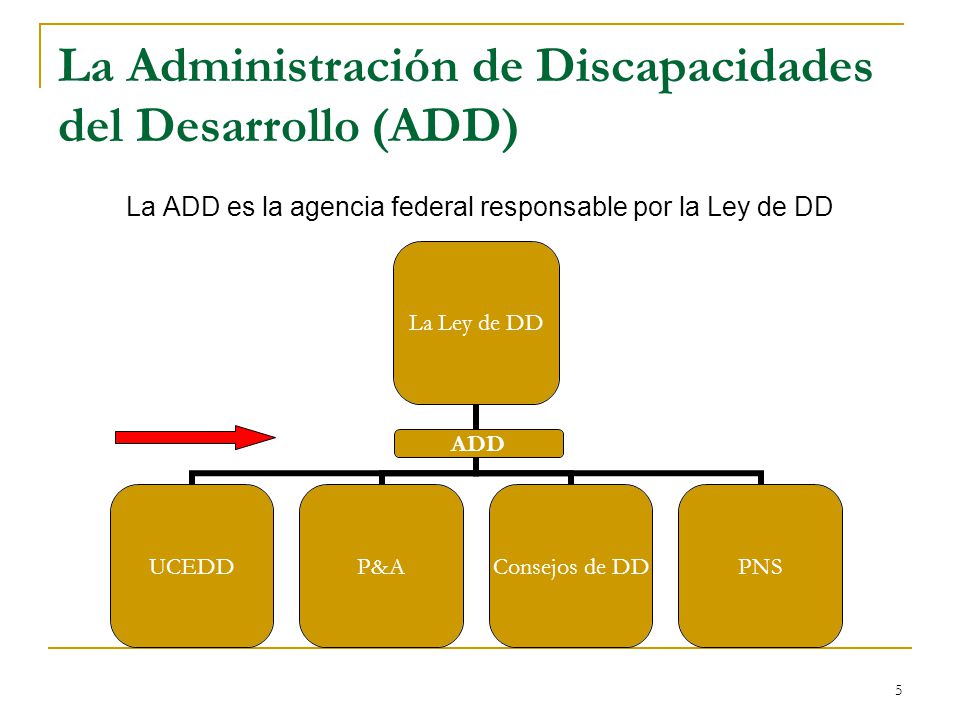 La Administración de Discapacidades del Desarrollo (ADD)

La ADD es la agencia federal responsable por la Ley de DD

La Ley de DD

ADD

UCEDD

P&A

Consejos de DD

PNS

5